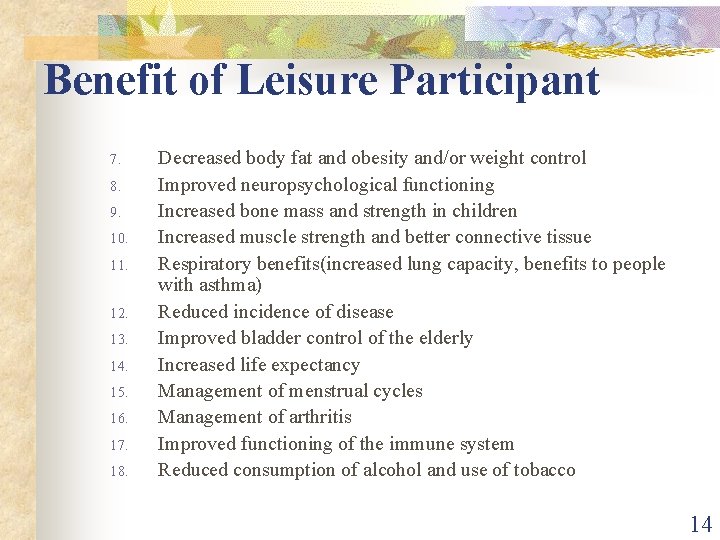 Benefit of Leisure Participant

7. Decreased body fat and obesity and/or weight control
8. Improved neuropsychological functioning
9. Increased bone mass and strength in children
10. Increased muscle strength and better connective tissue
11. Respiratory benefits(increased lung capacity, benefits to people with asthma)
12. Reduced incidence of disease
13. Improved bladder control of the elderly
14. Increased life expectancy
15. Management of menstrual cycles
16. Management of arthritis
17. Improved functioning of the immune system
18. Reduced consumption of alcohol and use of tobacco

14